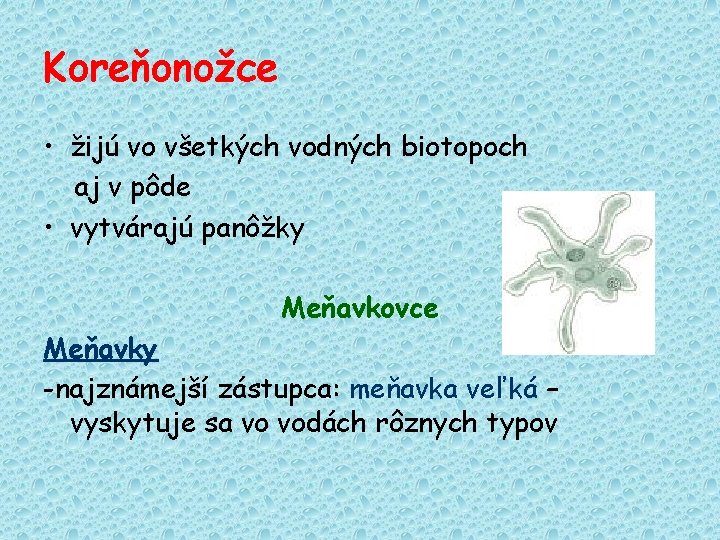 Koreňonožce

• žijú vo všetkých vodných biotopoch aj v pôde
• vytvárajú panôžky

Meňavkovce

Meňavky

-najznámejší zástupca: meňavka veľká – vyskytuje sa vo vodách rôznych typov